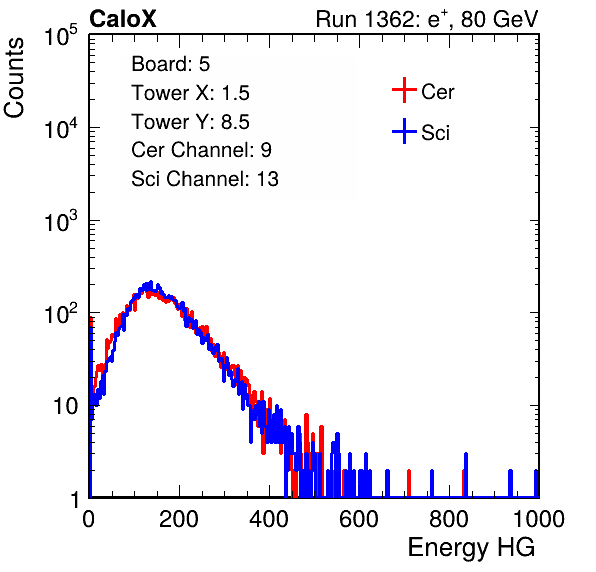 CaloX

Run 1362: $e^{+}$, 80 GeV

Counts

$10^5$

$10^4$

$10^3$

$10^2$

10

1

Board: 5
Tower X: 1.5
Tower Y: 8.5
Cer Channel: 9
Sci Channel: 13

Cer
Sci

0
200
400
600
800
1000

Energy HG